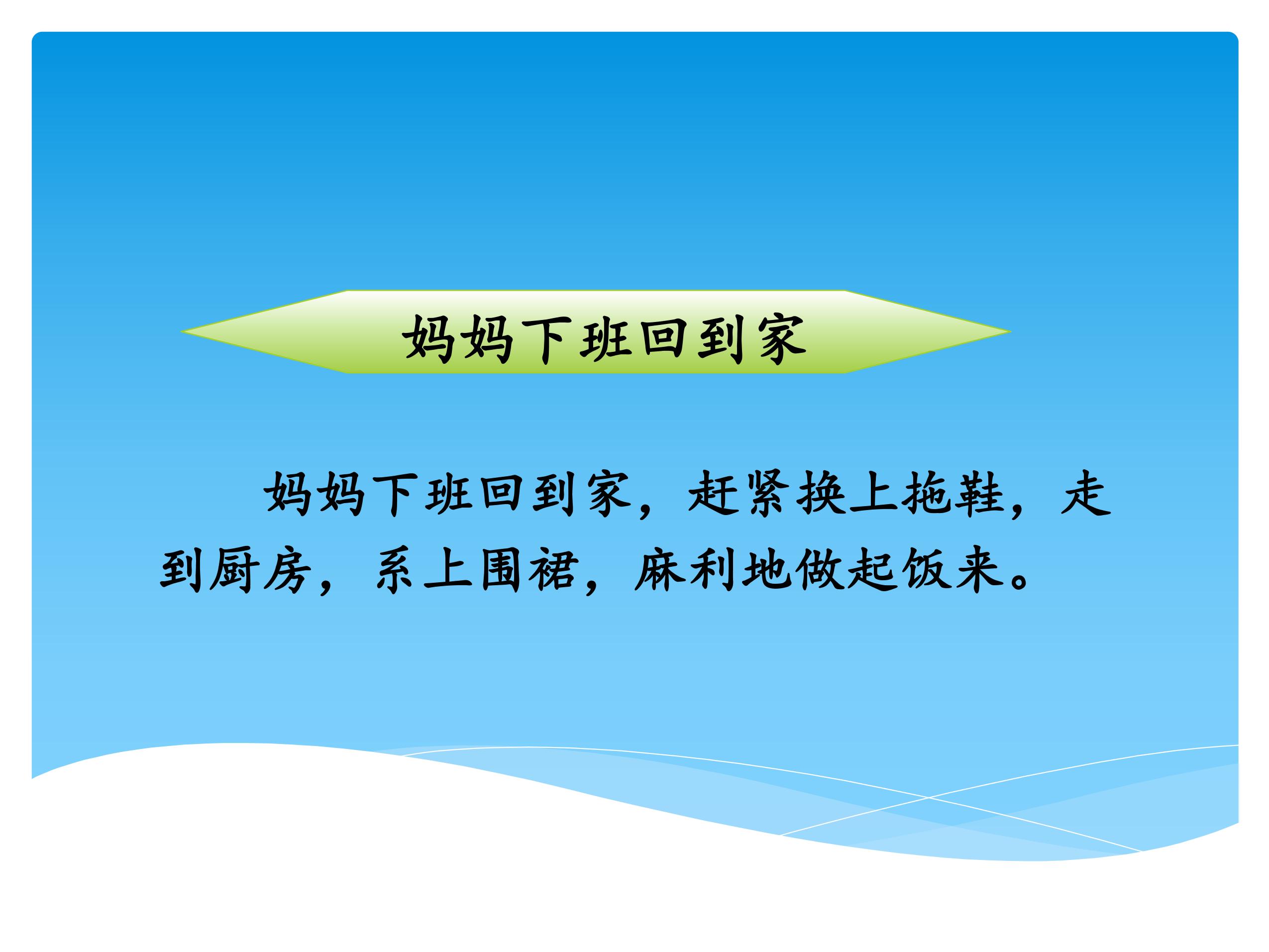 妈妈下班回到家

妈妈下班回到家，赶紧换上拖鞋，走到厨房，系上围裙，麻利地做起饭来。